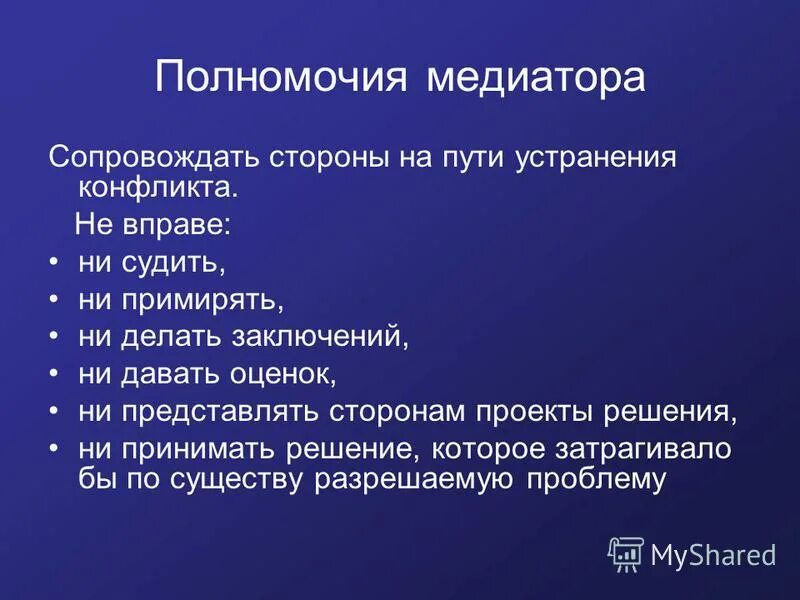 Полномочия медиатора

Сопровождать стороны на пути устранения конфликта.

Не вправе:

• ни судить,
• ни примирять,
• ни делать заключений,
• ни давать оценок,
• ни представлять сторонам проекты решения,
• ни принимать решение, которое затрагивало бы по существу разрешаемую проблему

MyShared